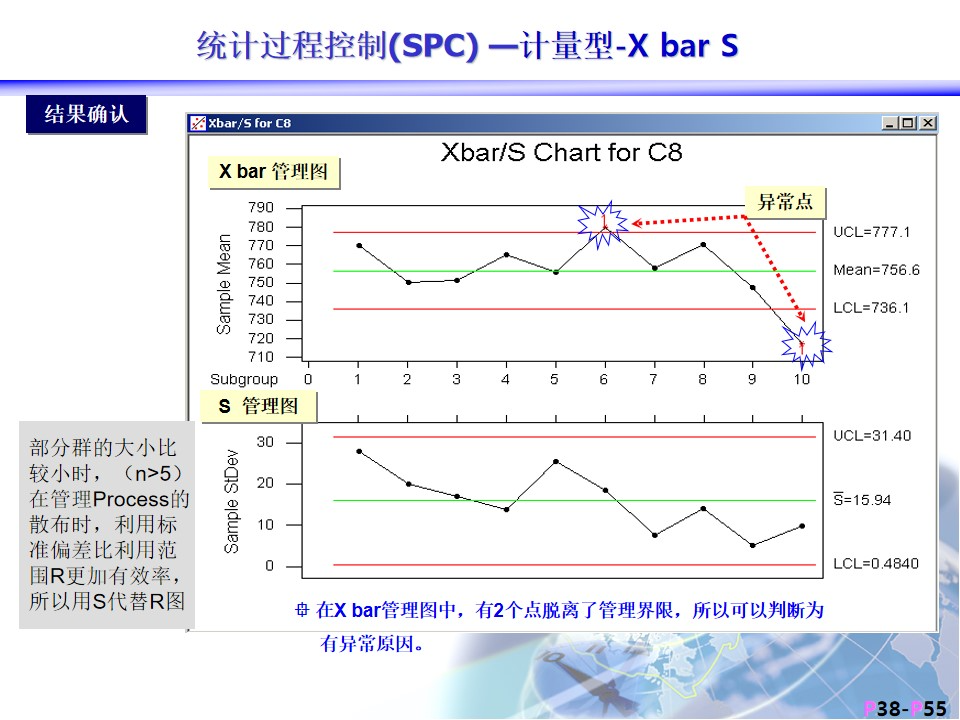 统计过程控制(SPC) —计量型-X bar S

结果确认

Xbar/S for C8

Xbar/S Chart for C8

X bar 管理图

异常点

Sample Mean

790
780
770
760
750
740
730
720
710

UCL=777.1
Mean=756.6
LCL=736.1

Subgroup 0 1 2 3 4 5 6 7 8 9 10

S 管理图

Sample StDev

30
20
10
0

UCL=31.40
$\overline{S}$=15.94
LCL=0.4840

部分群的大小比较小时，（n>5）在管理Process的散布时，利用标准偏差比利用范围R更加有效率，所以用S代替R图

在X bar管理图中，有2个点脱离了管理界限，所以可以判断为有异常原因。

P38-P55